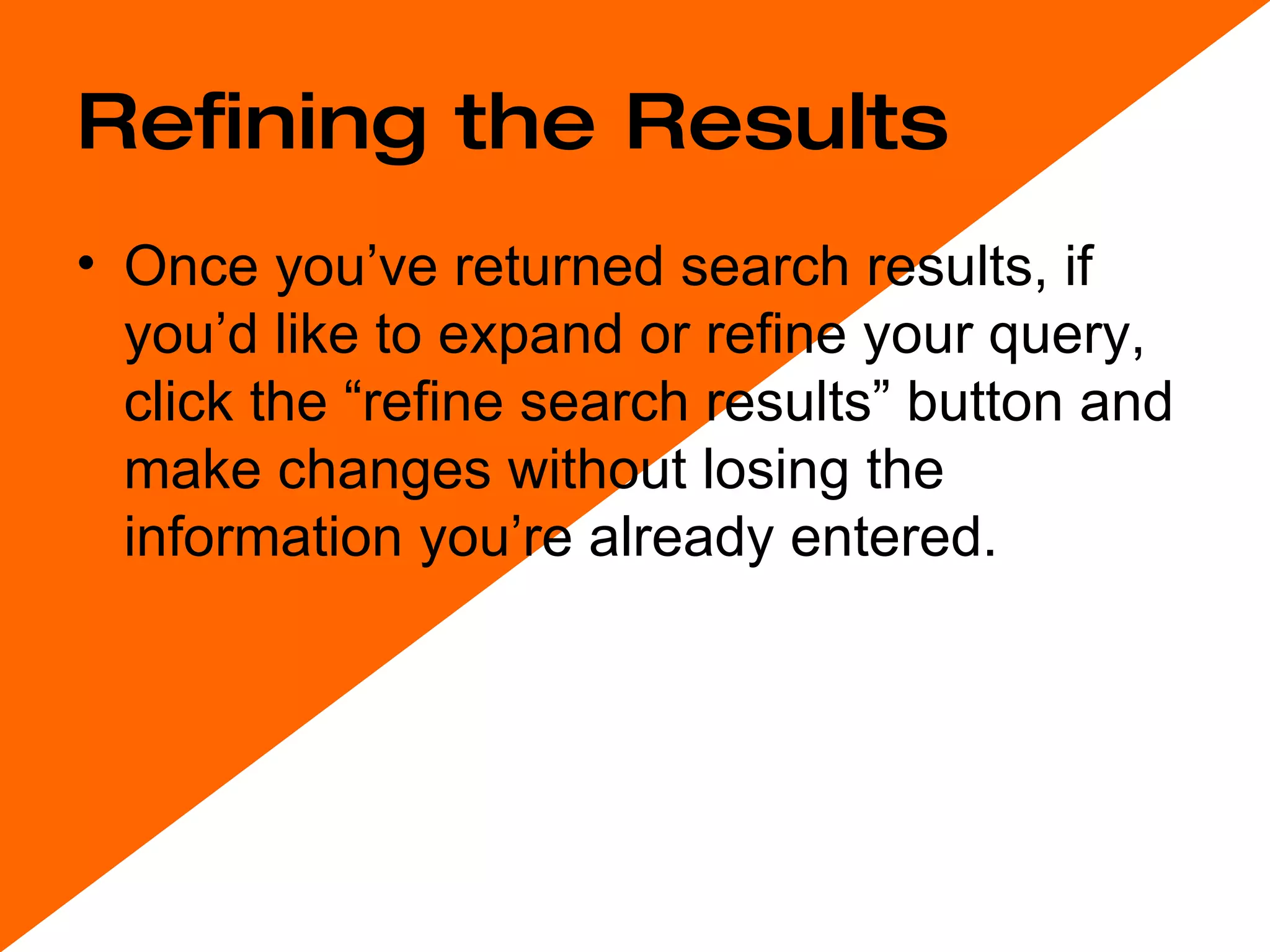 Refining the Results

• Once you’ve returned search results, if you’d like to expand or refine your query, click the “refine search results” button and make changes without losing the information you’re already entered.